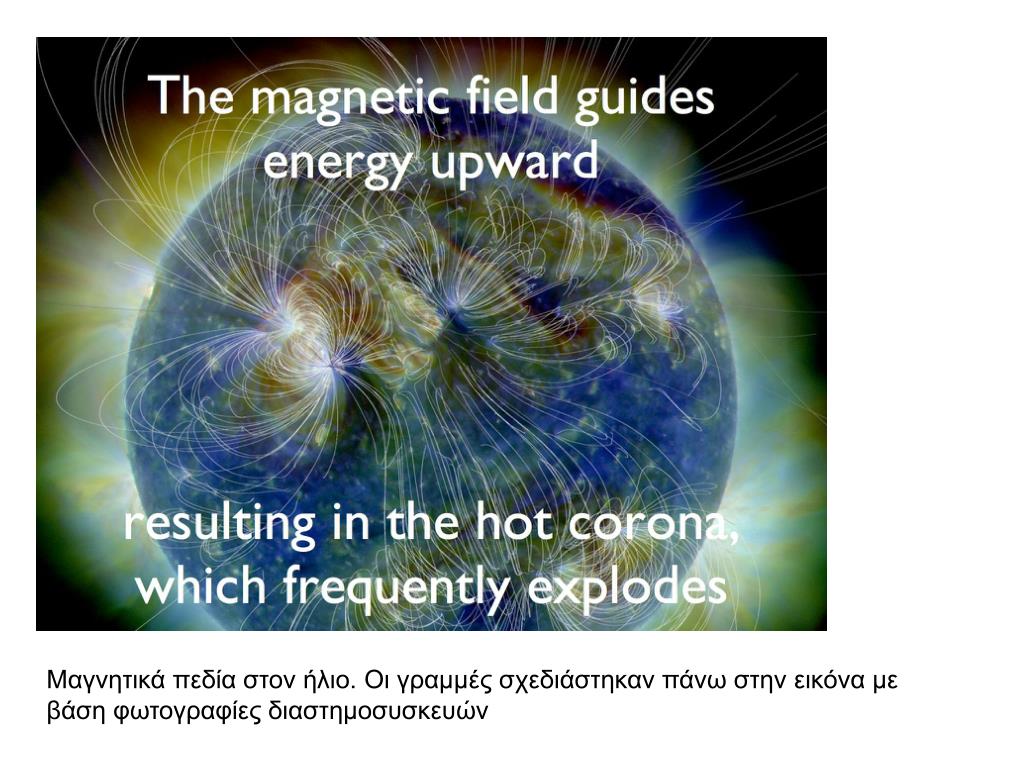 The magnetic field guides energy upward

resulting in the hot corona, which frequently explodes

Μαγνητικά πεδία στον ήλιο. Οι γραμμές σχεδιάστηκαν πάνω στην εικόνα με βάση φωτογραφίες διαστημοσυσκευών